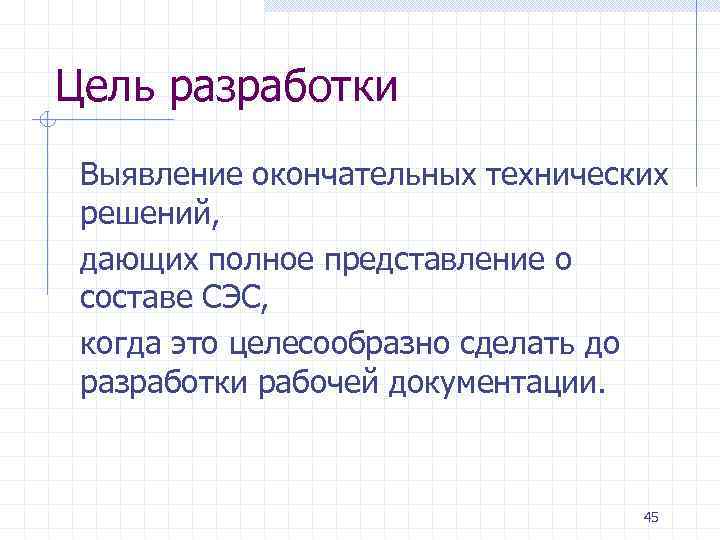 Цель разработки

Выявление окончательных технических решений,

дающих полное представление о составе СЭС,

когда это целесообразно сделать до разработки рабочей документации.

45